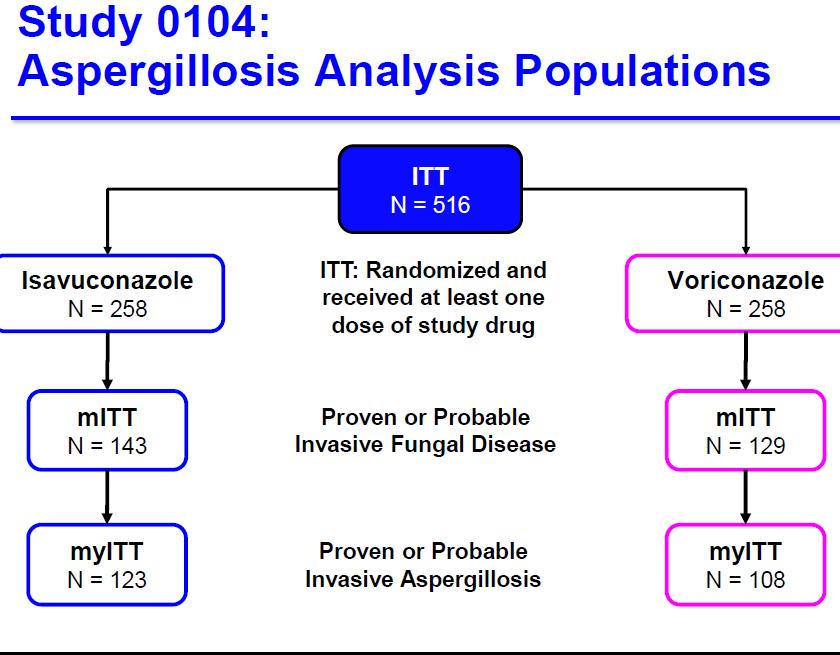 Study 0104:
Aspergillosis Analysis Populations

ITT
N = 516

Isavuconazole
N = 258

ITT: Randomized and received at least one dose of study drug

Voriconazole
N = 258

mITT
N = 143

Proven or Probable Invasive Fungal Disease

mITT
N = 129

myITT
N = 123

Proven or Probable Invasive Aspergillosis

myITT
N = 108